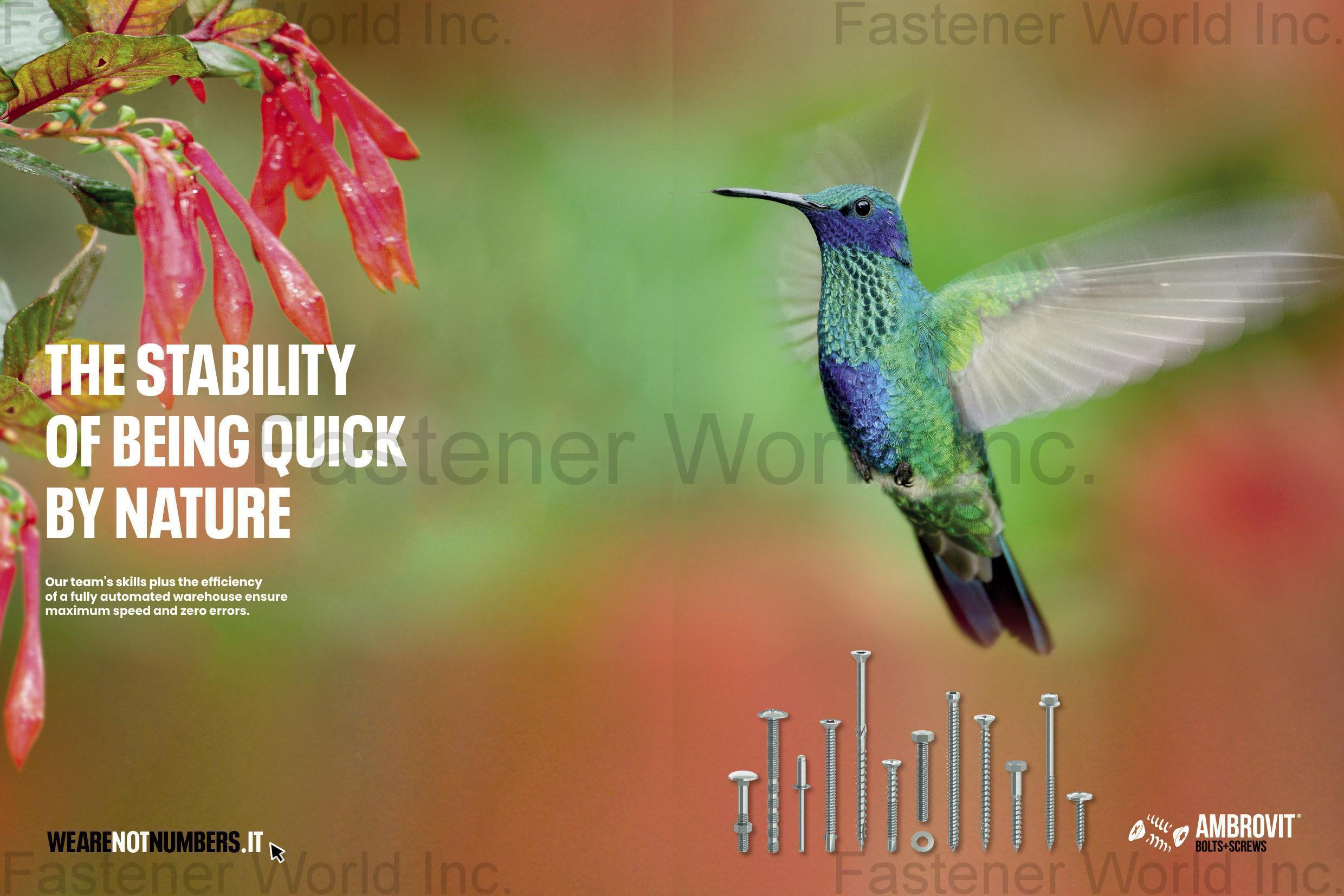 Fastener World Inc.

Fastener World Inc.

THE STABILITY OF BEING QUICK BY NATURE

Fastener World Inc.

Our team's skills plus the efficiency of a fully automated warehouse ensure maximum speed and zero errors.

WEARENOTNUMBERS.IT

AMBROVIT®
BOLTS+SCREWS

Fastener World Inc.

Fastener World Inc.